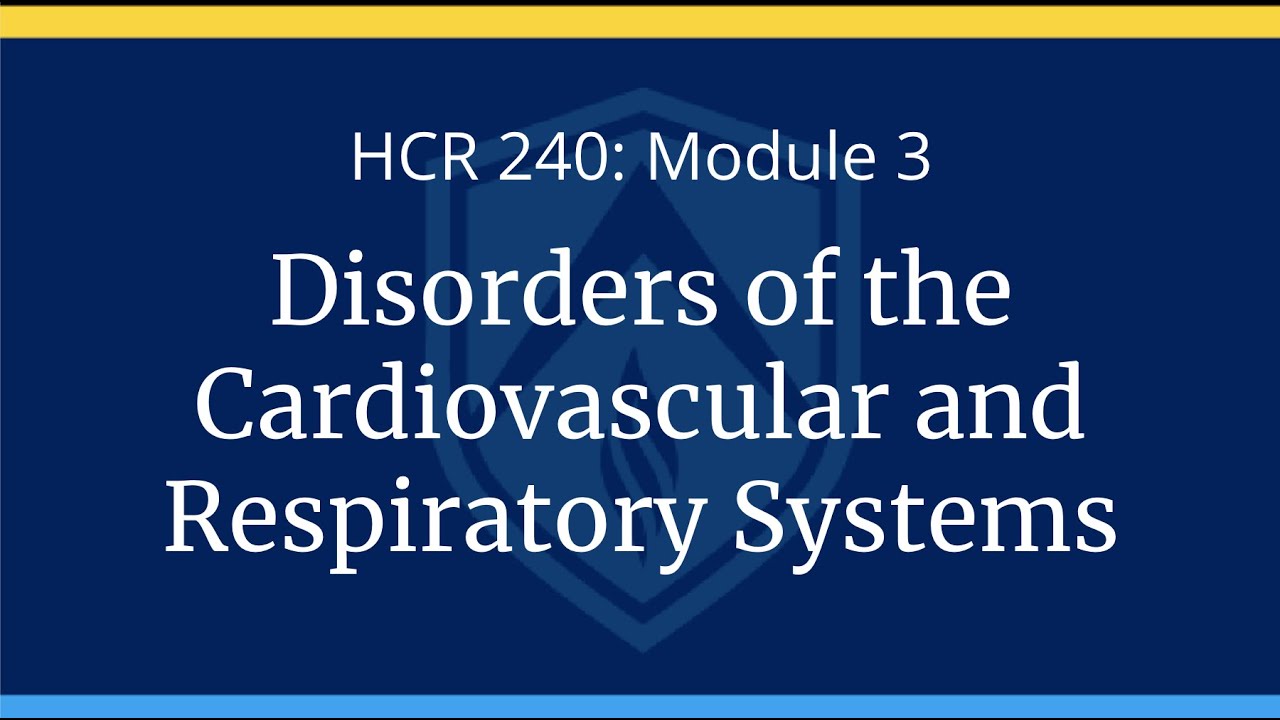 HCR 240: Module 3

Disorders of the Cardiovascular and Respiratory Systems